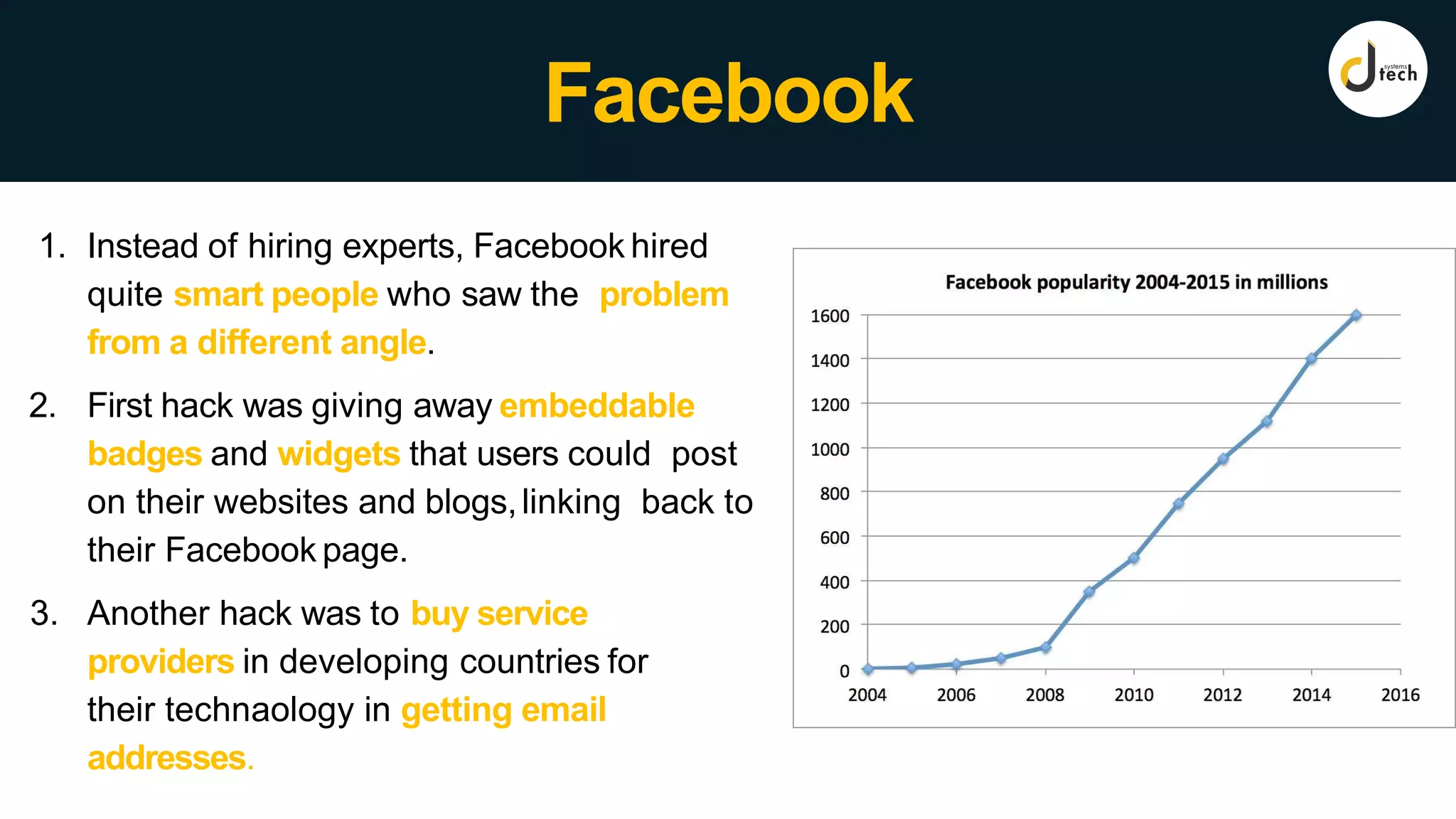 Facebook

systems tech

1. Instead of hiring experts, Facebook hired quite smart people who saw the problem from a different angle.

2. First hack was giving away embeddable badges and widgets that users could post on their websites and blogs, linking back to their Facebook page.

3. Another hack was to buy service providers in developing countries for their technaology in getting email addresses.

Facebook popularity 2004-2015 in millions

1600
1400
1200
1000
800
600
400
200
0

2004 2006 2008 2010 2012 2014 2016